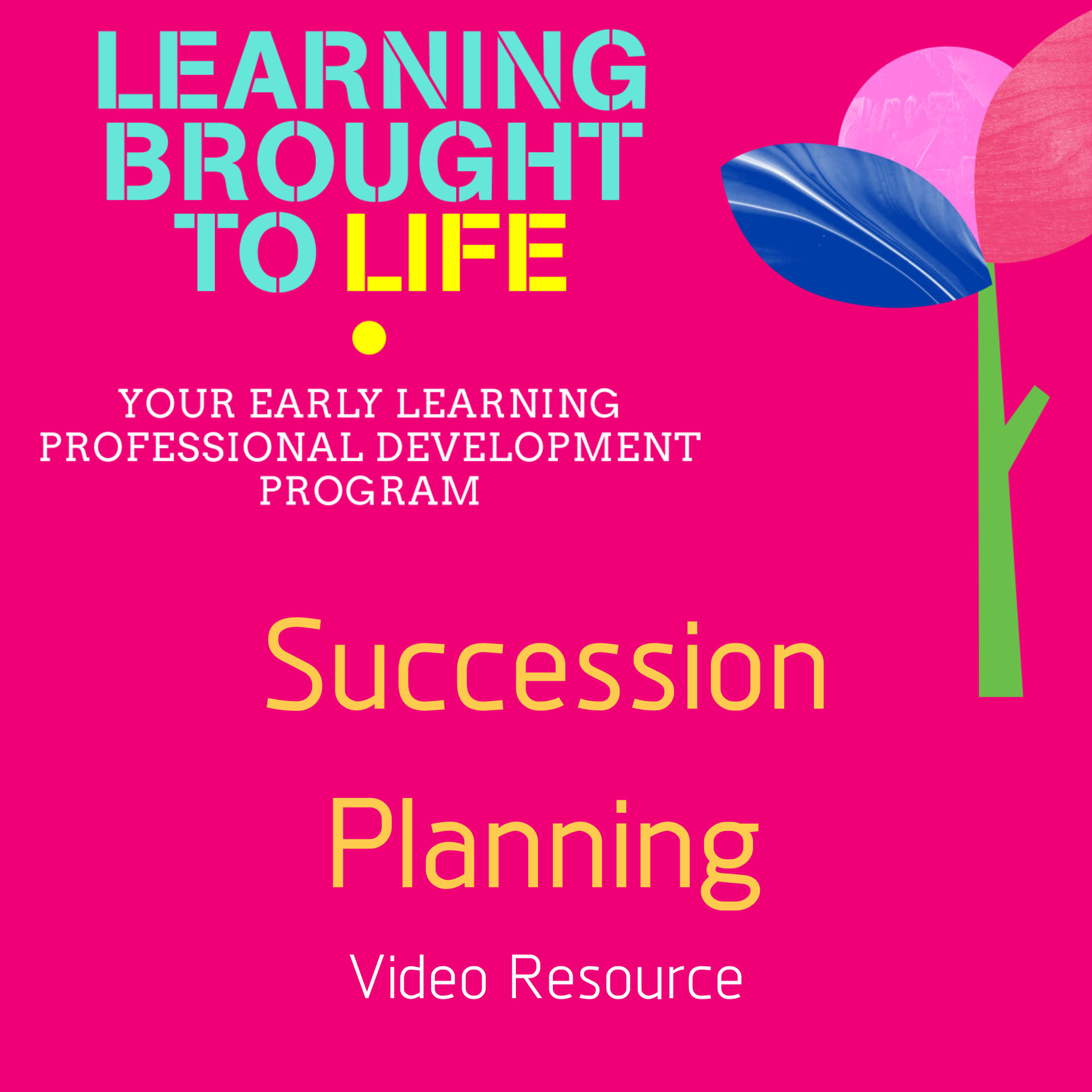 LEARNING BROUGHT TO LIFE

YOUR EARLY LEARNING PROFESSIONAL DEVELOPMENT PROGRAM

Succession Planning

Video Resource